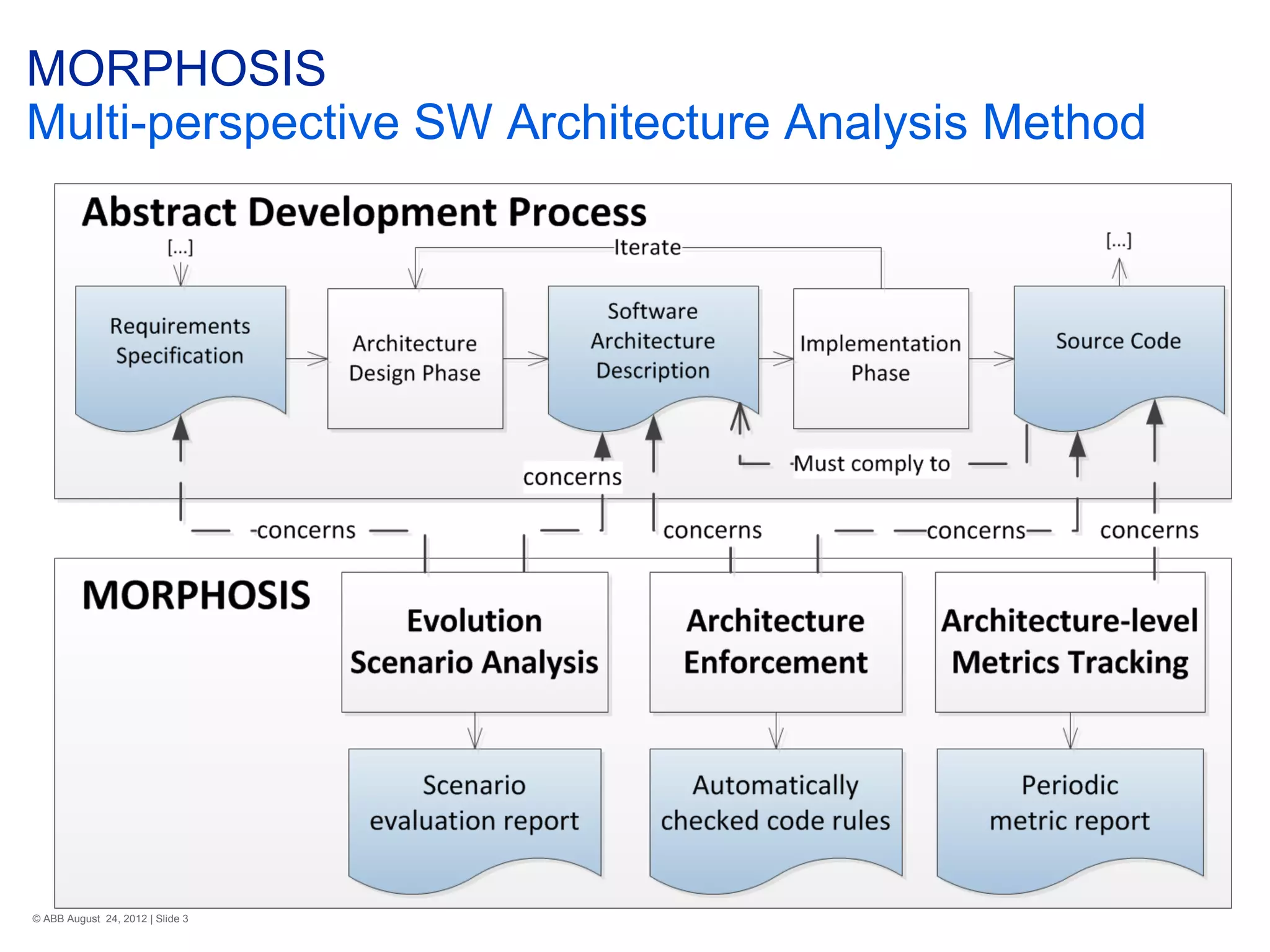 MORPHOSIS
Multi-perspective SW Architecture Analysis Method

Abstract Development Process

[...]

Iterate

[...]

Requirements Specification

Architecture Design Phase

Software Architecture Description

Implementation Phase

Source Code

concerns

Must comply to

concerns

concerns

concerns

concerns

MORPHOSIS

Evolution Scenario Analysis

Architecture Enforcement

Architecture-level Metrics Tracking

Scenario evaluation report

Automatically checked code rules

Periodic metric report

© ABB August 24, 2012 | Slide 3